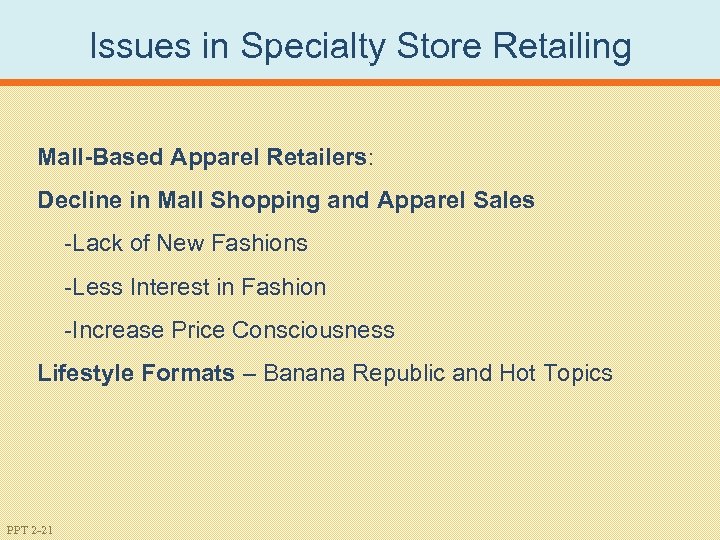 Issues in Specialty Store Retailing

Mall-Based Apparel Retailers:

Decline in Mall Shopping and Apparel Sales

-Lack of New Fashions

-Less Interest in Fashion

-Increase Price Consciousness

Lifestyle Formats – Banana Republic and Hot Topics

PPT 2–21